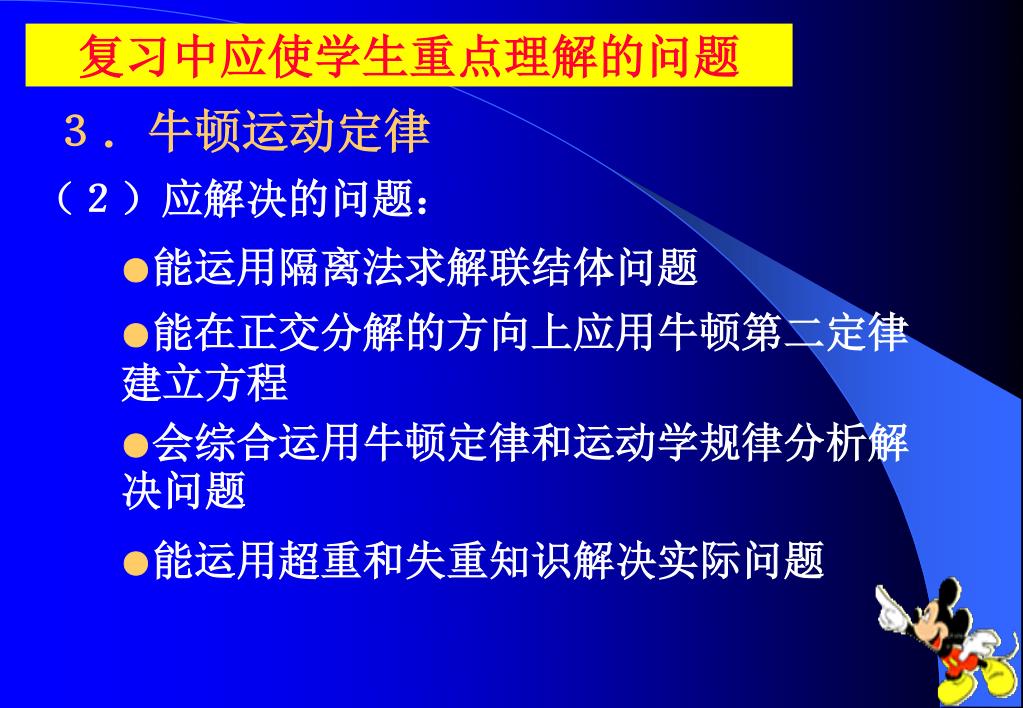 复习中应使学生重点理解的问题

３．牛顿运动定律

（２）应解决的问题：

●能运用隔离法求解联结体问题

●能在正交分解的方向上应用牛顿第二定律建立方程

●会综合运用牛顿定律和运动学规律分析解决问题

●能运用超重和失重知识解决实际问题